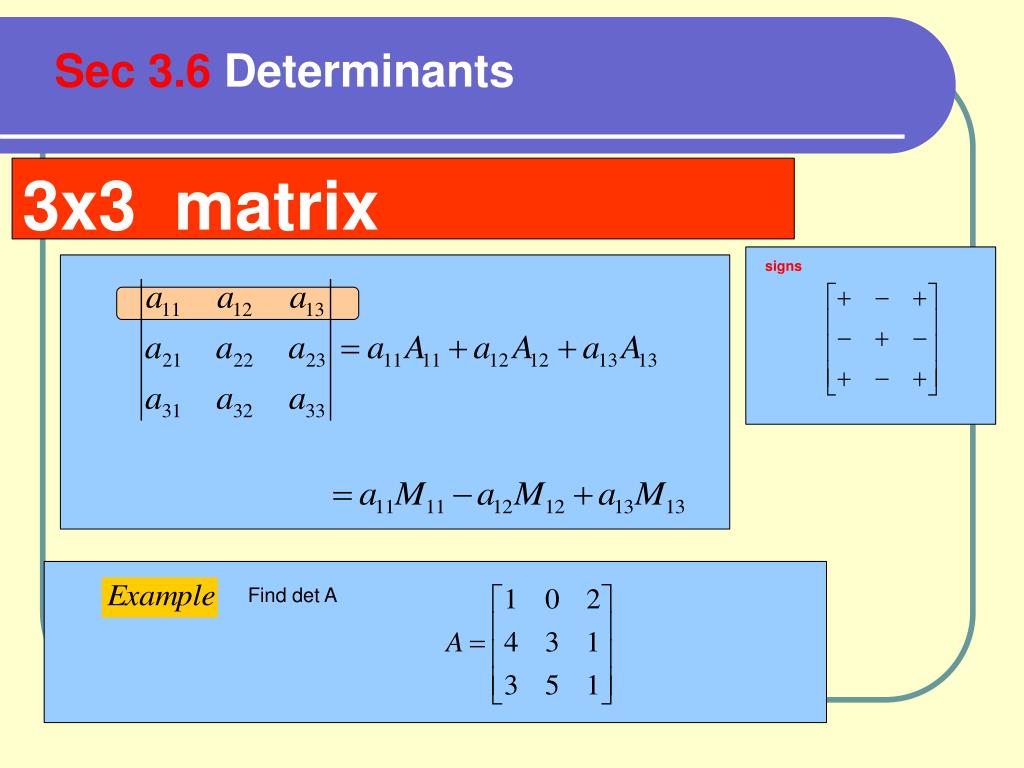 Sec 3.6 Determinants

3x3 matrix

$\begin{vmatrix} a_{11} & a_{12} & a_{13} \\ a_{21} & a_{22} & a_{23} \\ a_{31} & a_{32} & a_{33} \end{vmatrix} = a_{11}A_{11} + a_{12}A_{12} + a_{13}A_{13}$

$= a_{11}M_{11} - a_{12}M_{12} + a_{13}M_{13}$

signs

$\begin{bmatrix} + & - & + \\ - & + & - \\ + & - & + \end{bmatrix}$

Example Find det A

$A = \begin{bmatrix} 1 & 0 & 2 \\ 4 & 3 & 1 \\ 3 & 5 & 1 \end{bmatrix}$